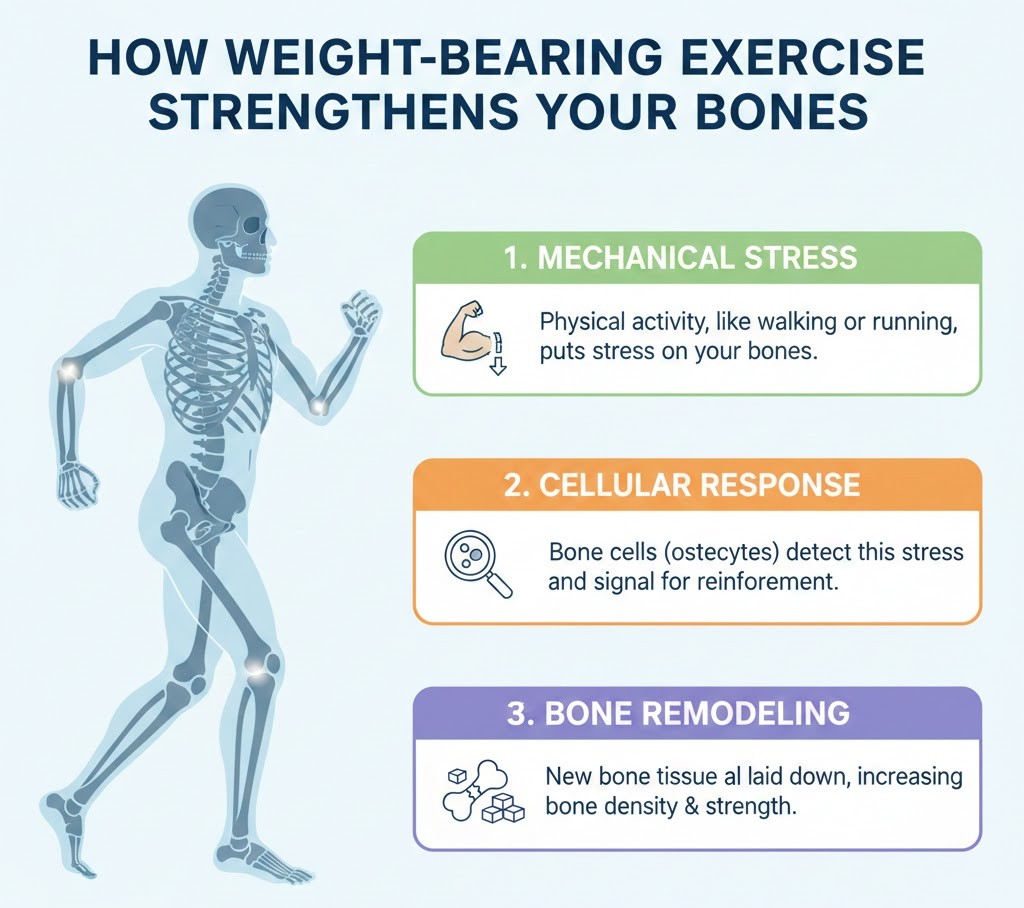 HOW WEIGHT-BEARING EXERCISE STRENGTHENS YOUR BONES

1. MECHANICAL STRESS

Physical activity, like walking or running, puts stress on your bones.

2. CELLULAR RESPONSE

Bone cells (ostecytes) detect this stress and signal for reinforement.

3. BONE REMODELING

New bone tissue al laid down, increasing bone density & strength.